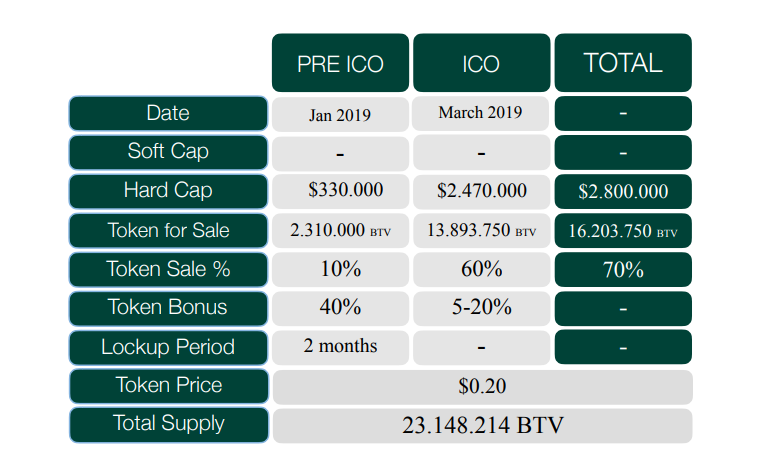 | | PRE ICO | ICO | TOTAL |
|---|---|---|---|
| Date | Jan 2019 | March 2019 | - |
| Soft Cap | - | - | - |
| Hard Cap | \$330.000 | \$2.470.000 | \$2.800.000 |
| Token for Sale | 2.310.000 BTV | 13.893.750 BTV | 16.203.750 BTV |
| Token Sale % | 10% | 60% | 70% |
| Token Bonus | 40% | 5-20% | - |
| Lockup Period | 2 months | - | - |
| Token Price | \$0.20 | | |
| Total Supply | 23.148.214 BTV | | |